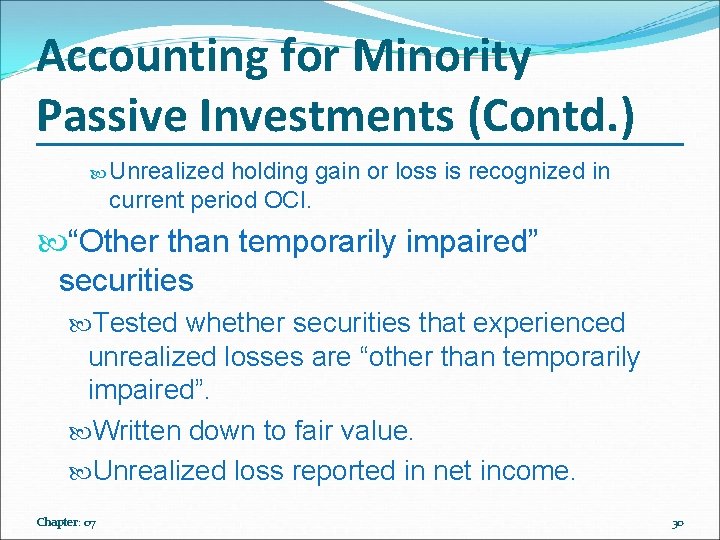 Accounting for Minority Passive Investments (Contd.)

Unrealized holding gain or loss is recognized in current period OCI.

“Other than temporarily impaired” securities

Tested whether securities that experienced unrealized losses are “other than temporarily impaired”.

Written down to fair value.

Unrealized loss reported in net income.

Chapter: 07

30